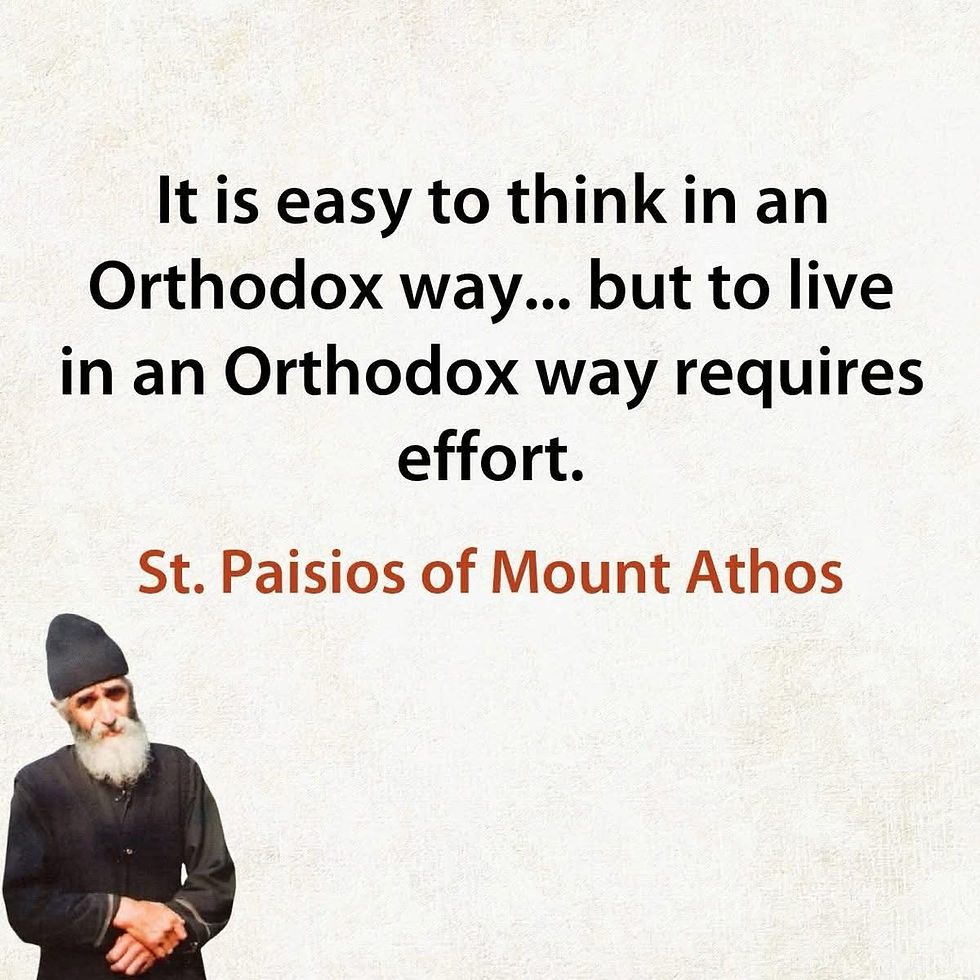 It is easy to think in an Orthodox way... but to live in an Orthodox way requires effort.

St. Paisios of Mount Athos